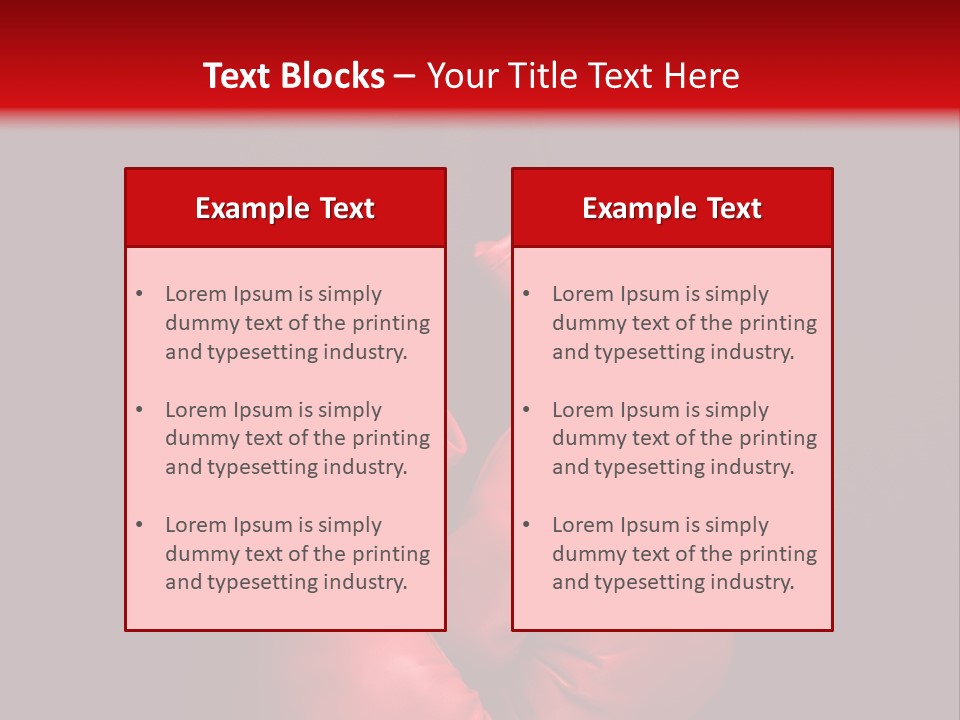 Text Blocks – Your Title Text Here

Example Text

• Lorem Ipsum is simply dummy text of the printing and typesetting industry.

• Lorem Ipsum is simply dummy text of the printing and typesetting industry.

• Lorem Ipsum is simply dummy text of the printing and typesetting industry.

Example Text

• Lorem Ipsum is simply dummy text of the printing and typesetting industry.

• Lorem Ipsum is simply dummy text of the printing and typesetting industry.

• Lorem Ipsum is simply dummy text of the printing and typesetting industry.